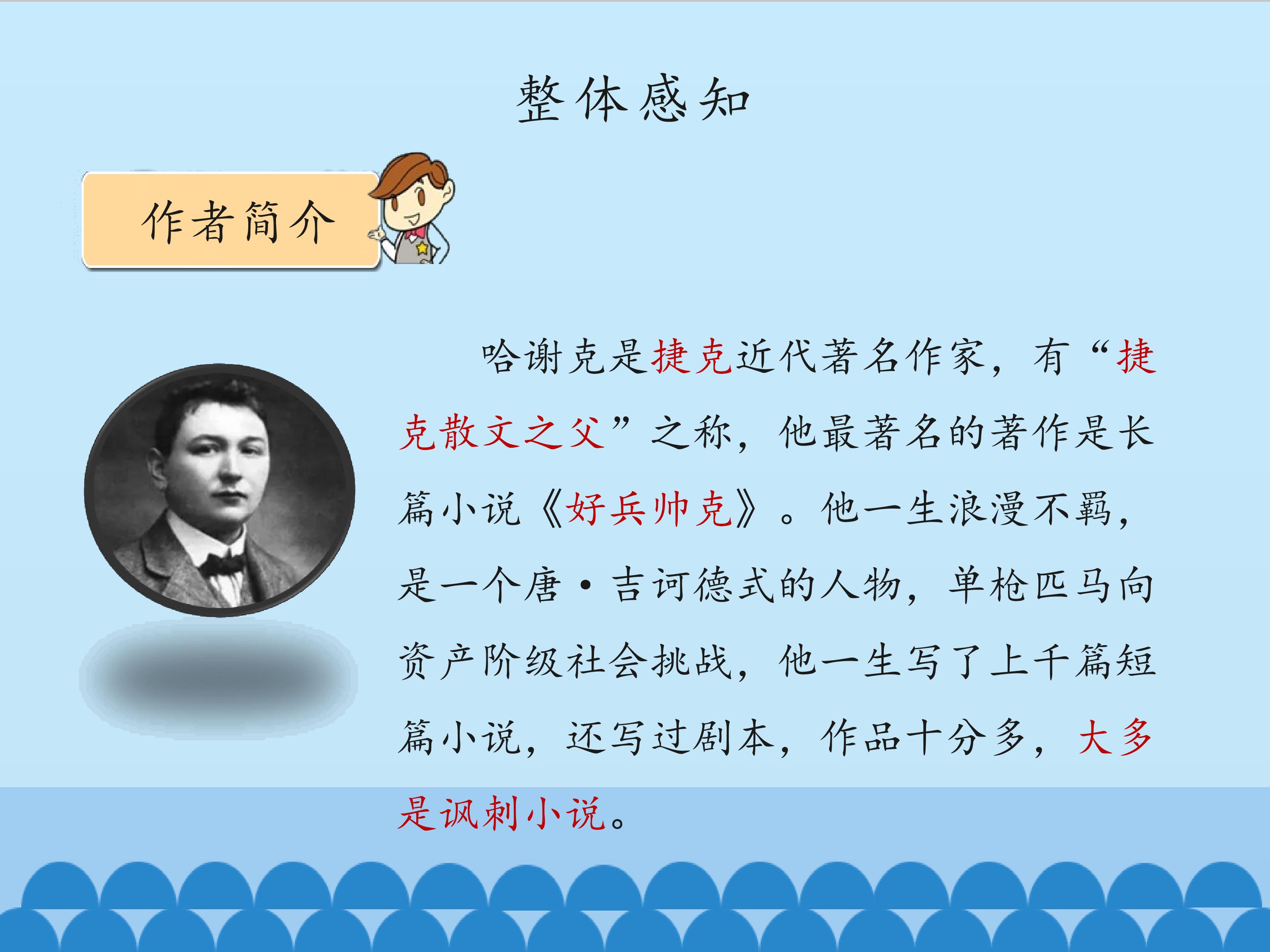 整体感知

作者简介

哈谢克是捷克近代著名作家，有“捷克散文之父”之称，他最著名的著作是长篇小说《好兵帅克》。他一生浪漫不羁，是一个唐·吉诃德式的人物，单枪匹马向资产阶级社会挑战，他一生写了上千篇短篇小说，还写过剧本，作品十分多，大多是讽刺小说。